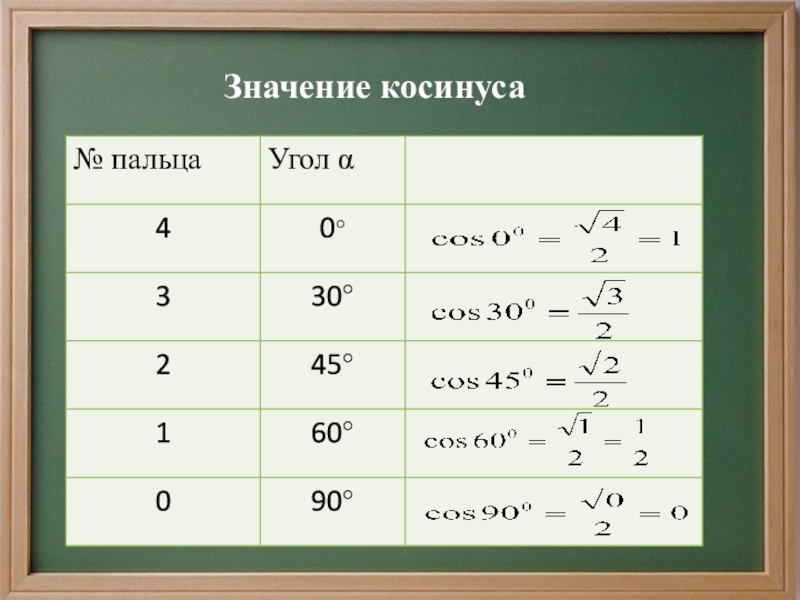 Значение косинуса

| № пальца | Угол α | |
|---|---|---|
| 4 | 0° | $\cos 0^0 = \frac{\sqrt{4}}{2} = 1$ |
| 3 | 30° | $\cos 30^0 = \frac{\sqrt{3}}{2}$ |
| 2 | 45° | $\cos 45^0 = \frac{\sqrt{2}}{2}$ |
| 1 | 60° | $\cos 60^0 = \frac{\sqrt{1}}{2} = \frac{1}{2}$ |
| 0 | 90° | $\cos 90^0 = \frac{\sqrt{0}}{2} = 0$ |